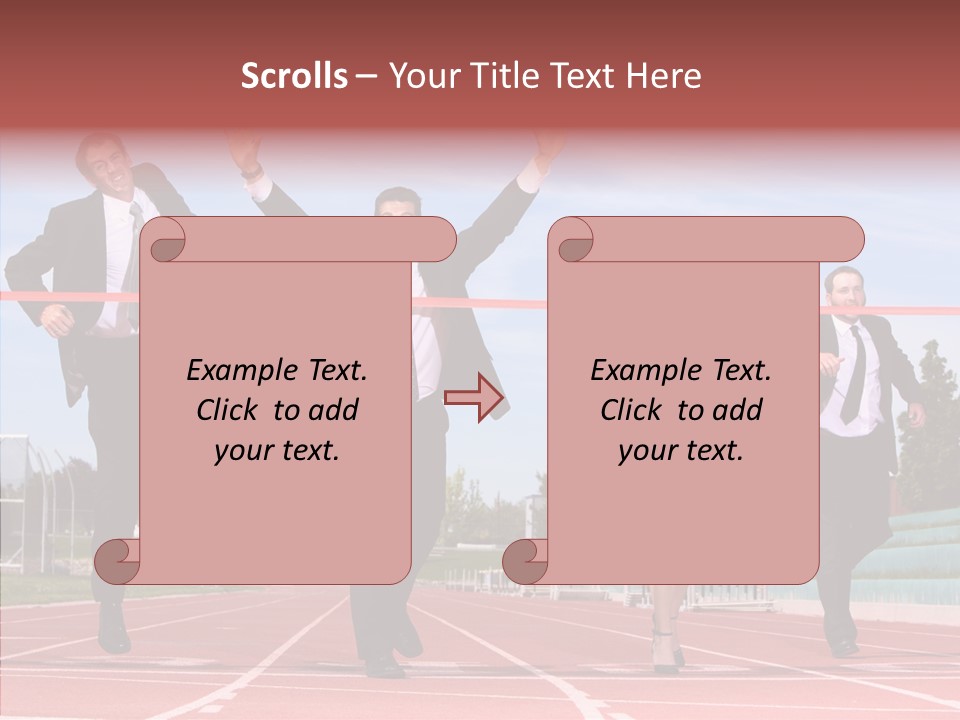 Scrolls – Your Title Text Here

Example Text. Click to add your text.

Example Text. Click to add your text.